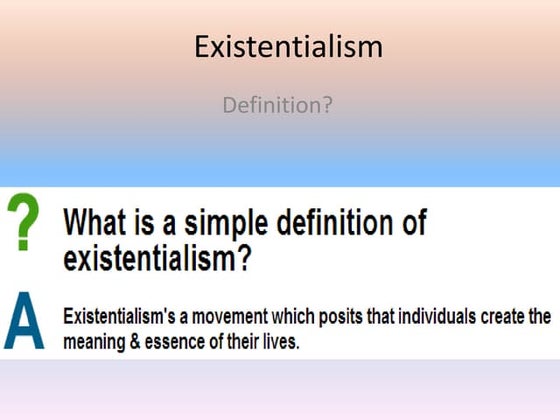 Existentialism

Definition?

?

What is a simple definition of existentialism?

A

Existentialism's a movement which posits that individuals create the meaning & essence of their lives.